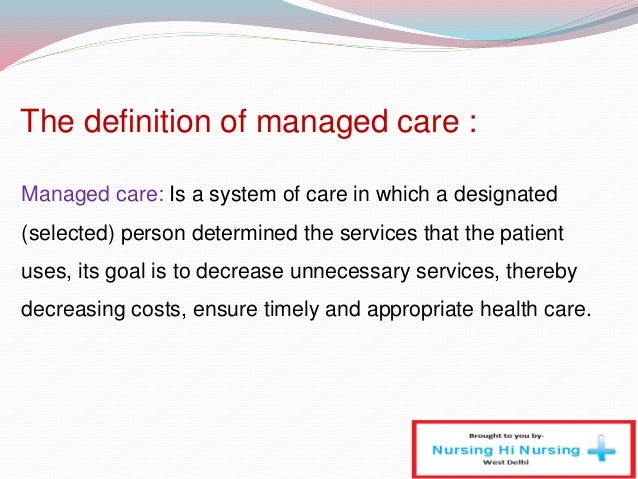 The definition of managed care :

Managed care: Is a system of care in which a designated (selected) person determined the services that the patient uses, its goal is to decrease unnecessary services, thereby decreasing costs, ensure timely and appropriate health care.

Brought to you by-
Nursing Hi Nursing
West Delhi